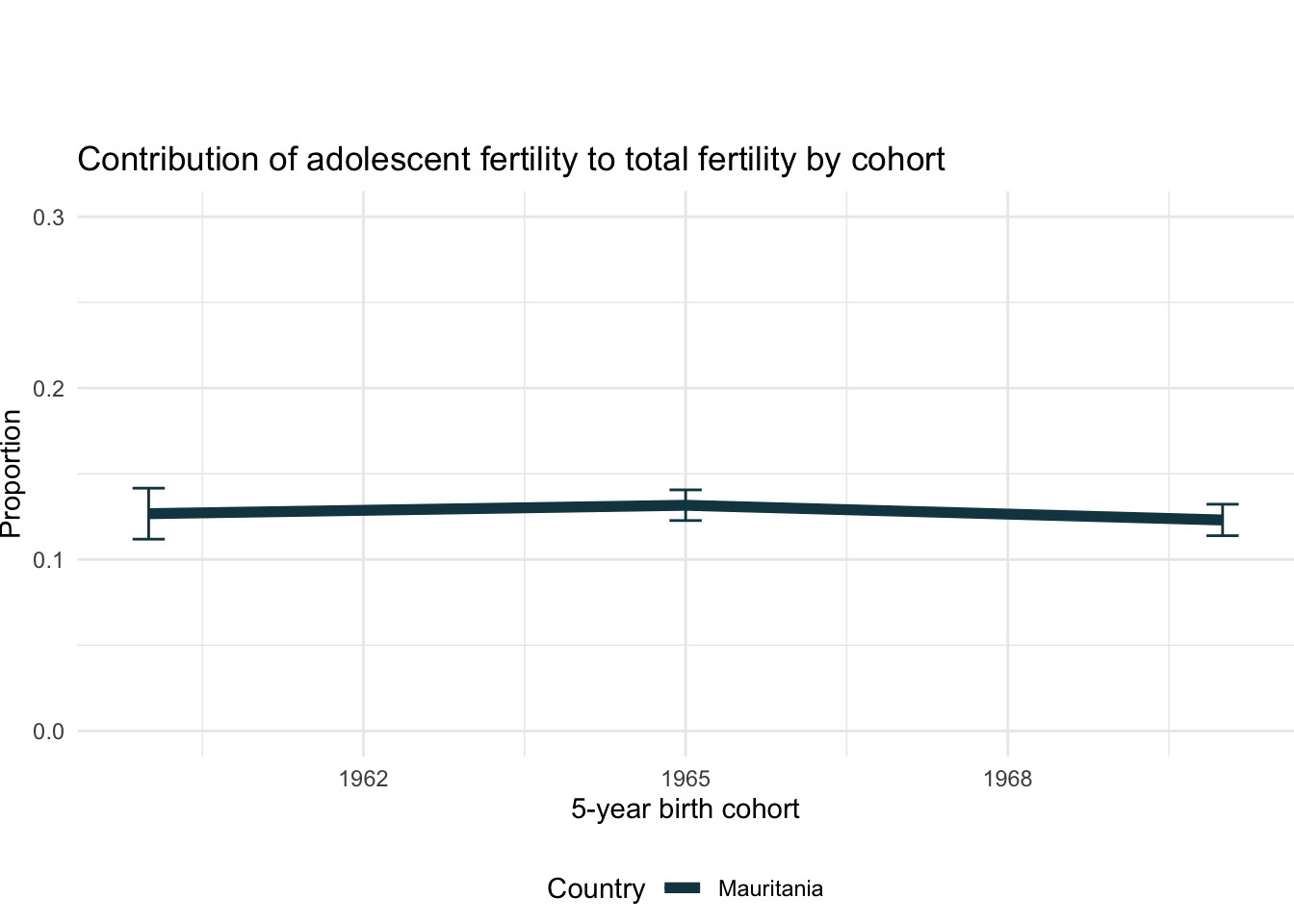 Contribution of adolescent fertility to total fertility by cohort

Proportion

0.3
0.2
0.1
0.0

1962
1965
1968

5-year birth cohort

Country Mauritania